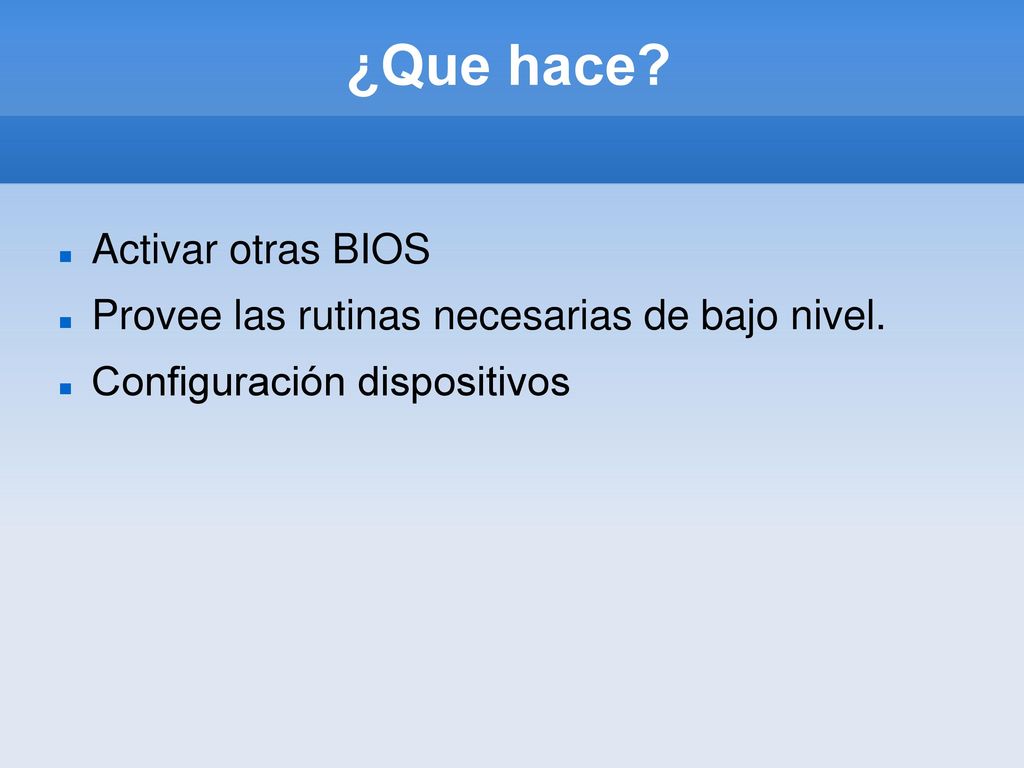 ¿Que hace?

Activar otras BIOS

Provee las rutinas necesarias de bajo nivel.

Configuración dispositivos